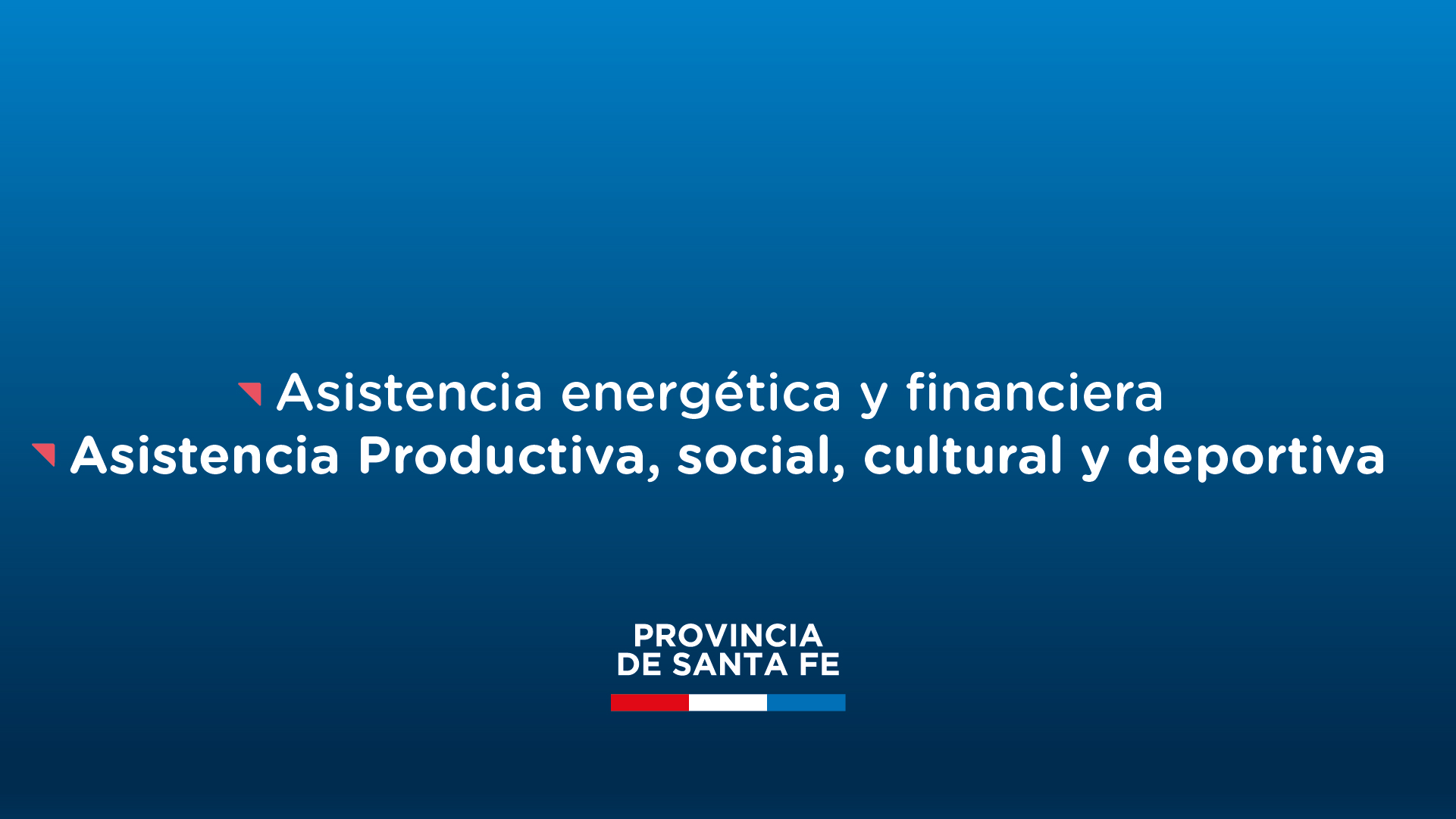 Asistencia energética y financiera
Asistencia Productiva, social, cultural y deportiva

PROVINCIA
DE SANTA FE